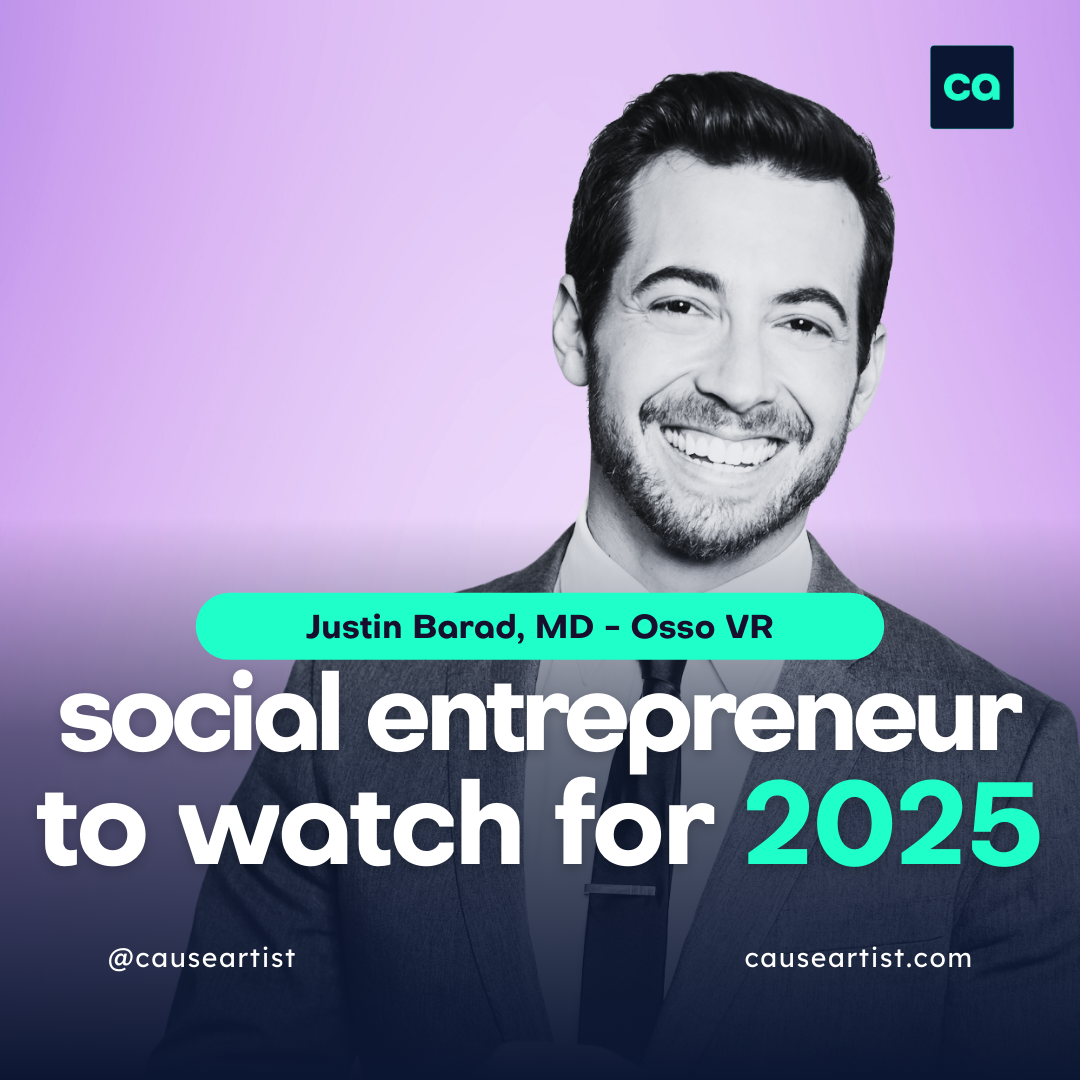 ca

Justin Barad, MD - Osso VR

social entrepreneur to watch for 2025

@causeartist

causeartist.com